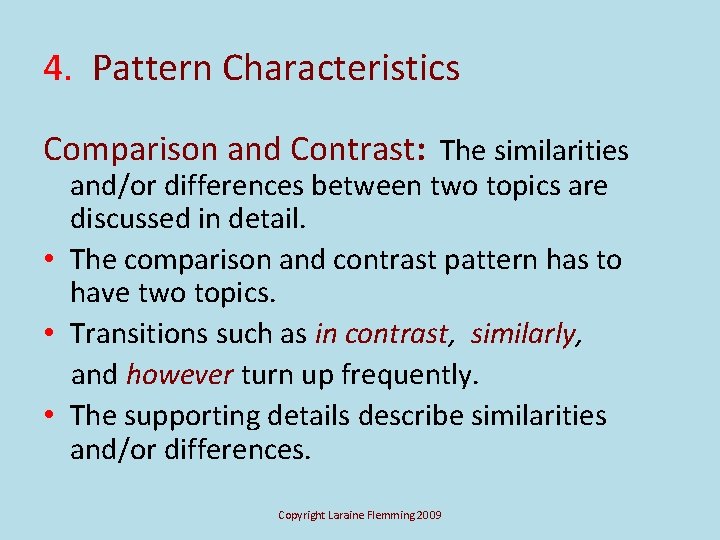 4. Pattern Characteristics

Comparison and Contrast: The similarities and/or differences between two topics are discussed in detail.

• The comparison and contrast pattern has to have two topics.
• Transitions such as in contrast, similarly, and however turn up frequently.
• The supporting details describe similarities and/or differences.

Copyright Laraine Flemming 2009